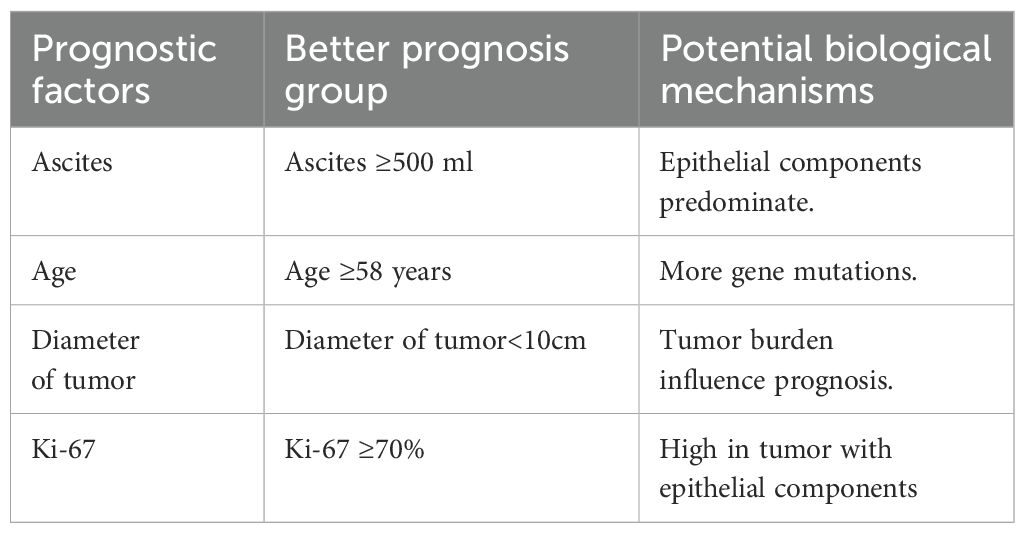 | Prognostic factors | Better prognosis group | Potential biological mechanisms |
|---|---|---|
| Ascites | Ascites ≥500 ml | Epithelial components predominate. |
| Age | Age ≥58 years | More gene mutations. |
| Diameter of tumor | Diameter of tumor<10cm | Tumor burden influence prognosis. |
| Ki-67 | Ki-67 ≥70% | High in tumor with epithelial components |